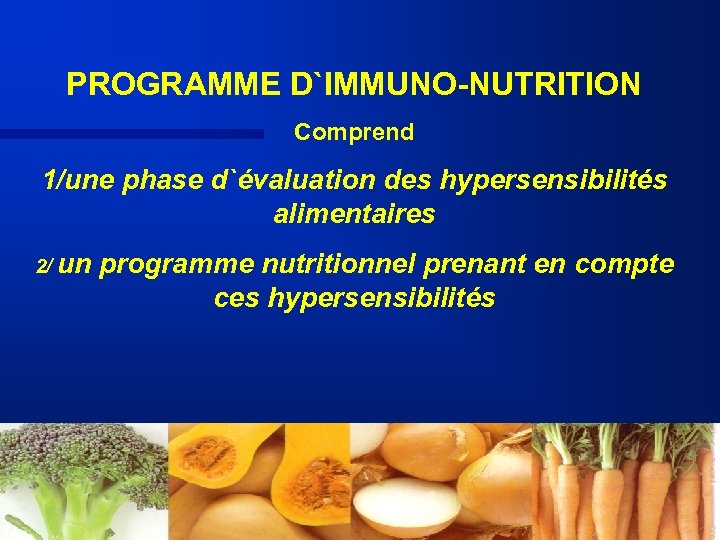 PROGRAMME D`IMMUNO-NUTRITION

Comprend

1/une phase d`évaluation des hypersensibilités alimentaires

2/ un programme nutritionnel prenant en compte ces hypersensibilités